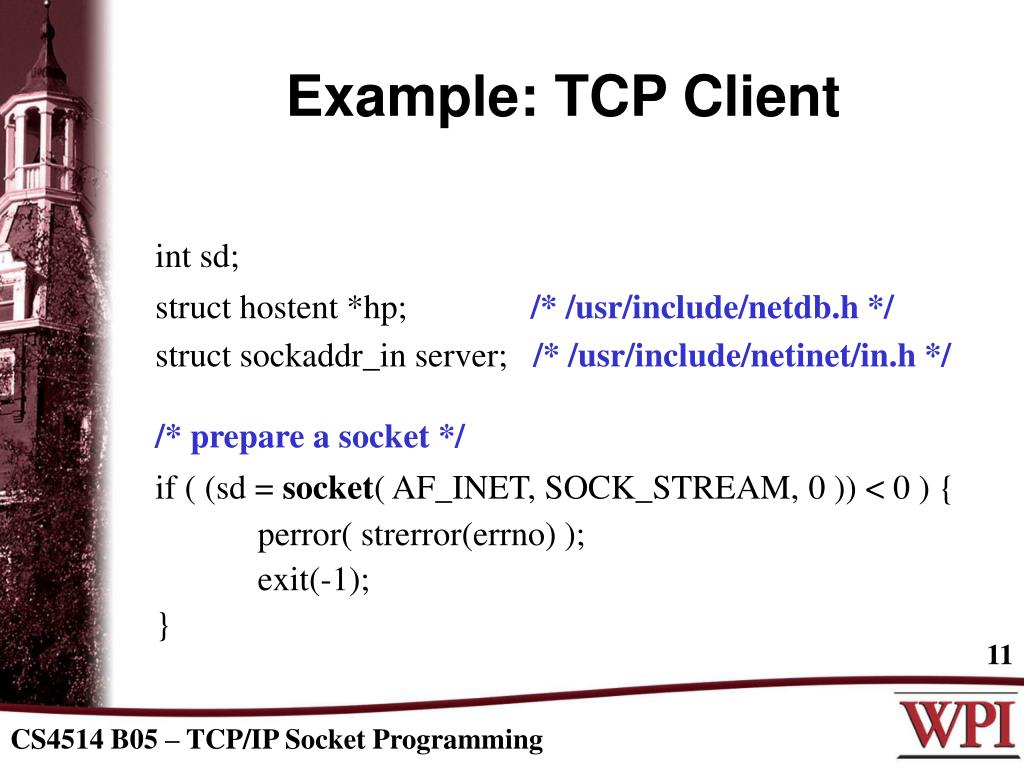 Example: TCP Client

int sd;
struct hostent *hp; /* /usr/include/netdb.h */
struct sockaddr_in server; /* /usr/include/netinet/in.h */

/* prepare a socket */
if ( (sd = socket( AF_INET, SOCK_STREAM, 0 )) < 0 ) {
perror( strerror(errno) );
exit(-1);
}

11

CS4514 B05 – TCP/IP Socket Programming

WPI